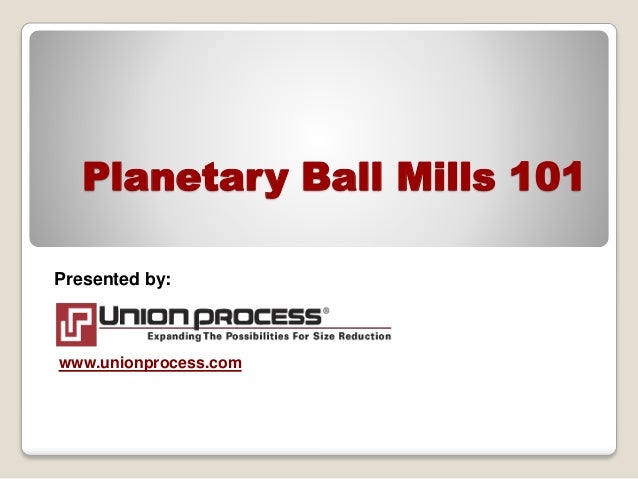 Planetary Ball Mills 101

Presented by:

UNION PROCESS®
Expanding The Possibilities For Size Reduction

www.unionprocess.com